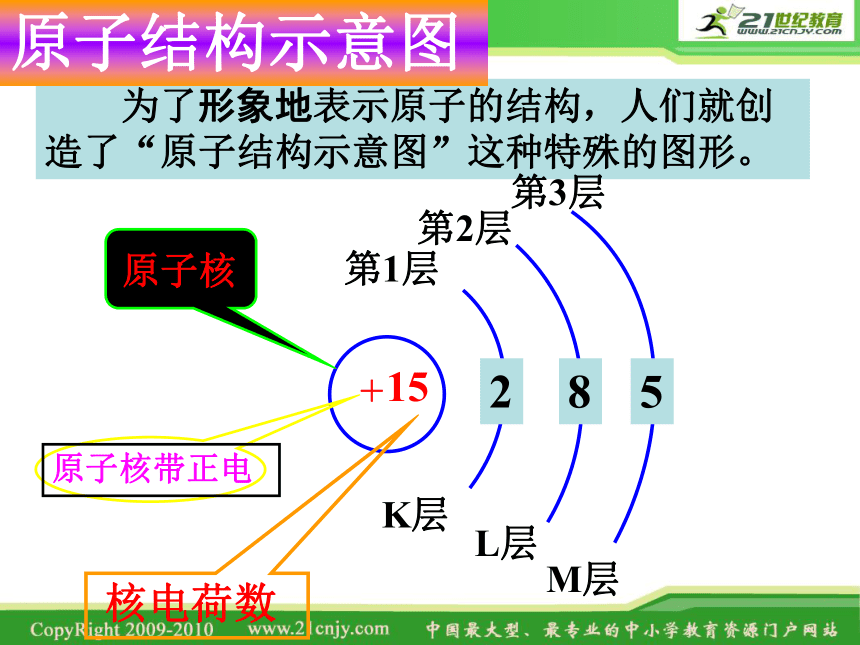 原子结构示意图

21世纪教育
www.21cnjy.com

为了形象地表示原子的结构，人们就创造了“原子结构示意图”这种特殊的图形。

第3层
第2层
第1层
原子核
+15
2
8
5
原子核带正电
K层
L层
M层
核电荷数

CopyRight 2009-2010 www.21cnjy.com 中国最大型、最专业的中小学教育资源门户网站